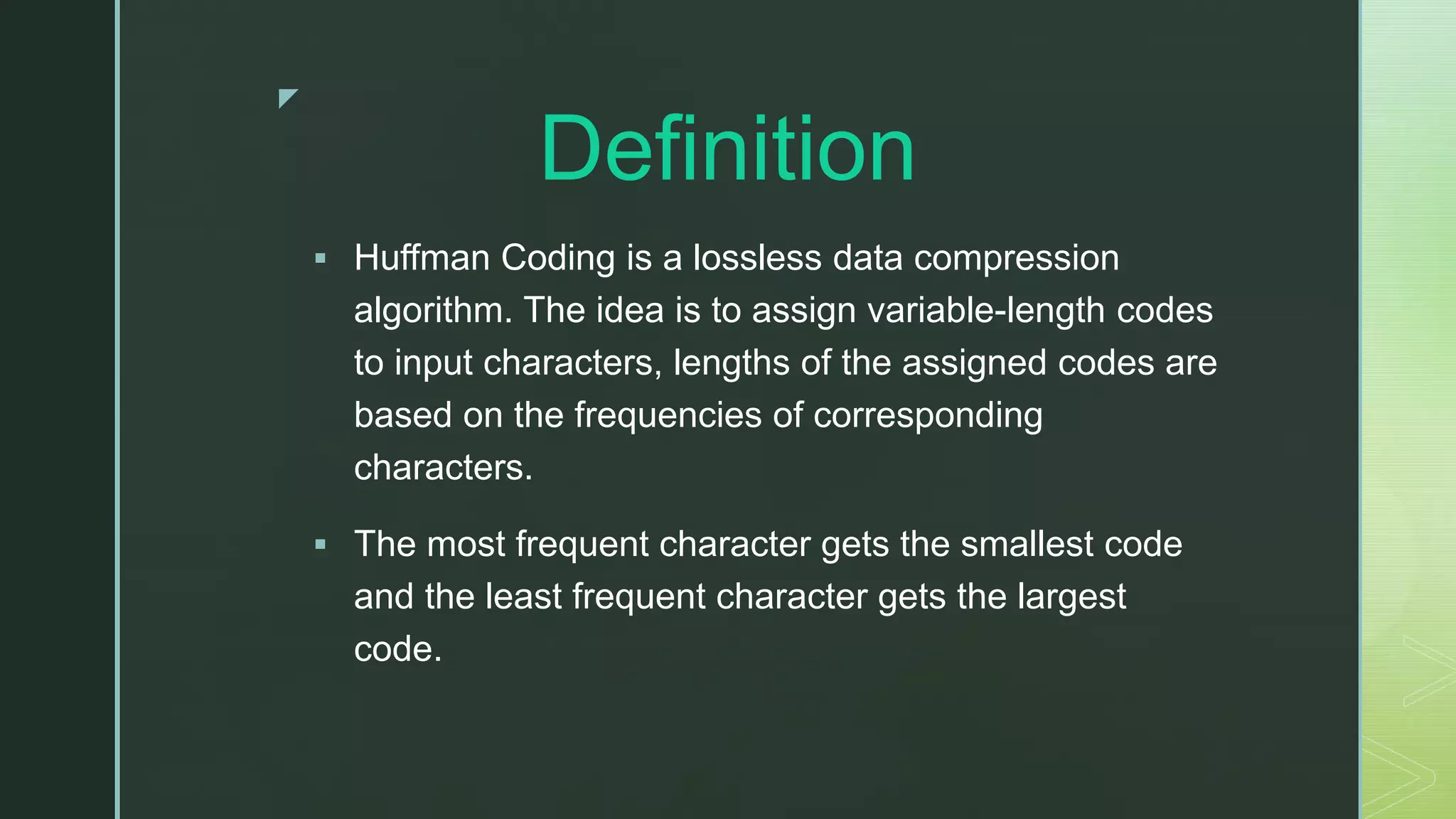 Definition

▪ Huffman Coding is a lossless data compression algorithm. The idea is to assign variable-length codes to input characters, lengths of the assigned codes are based on the frequencies of corresponding characters.

▪ The most frequent character gets the smallest code and the least frequent character gets the largest code.